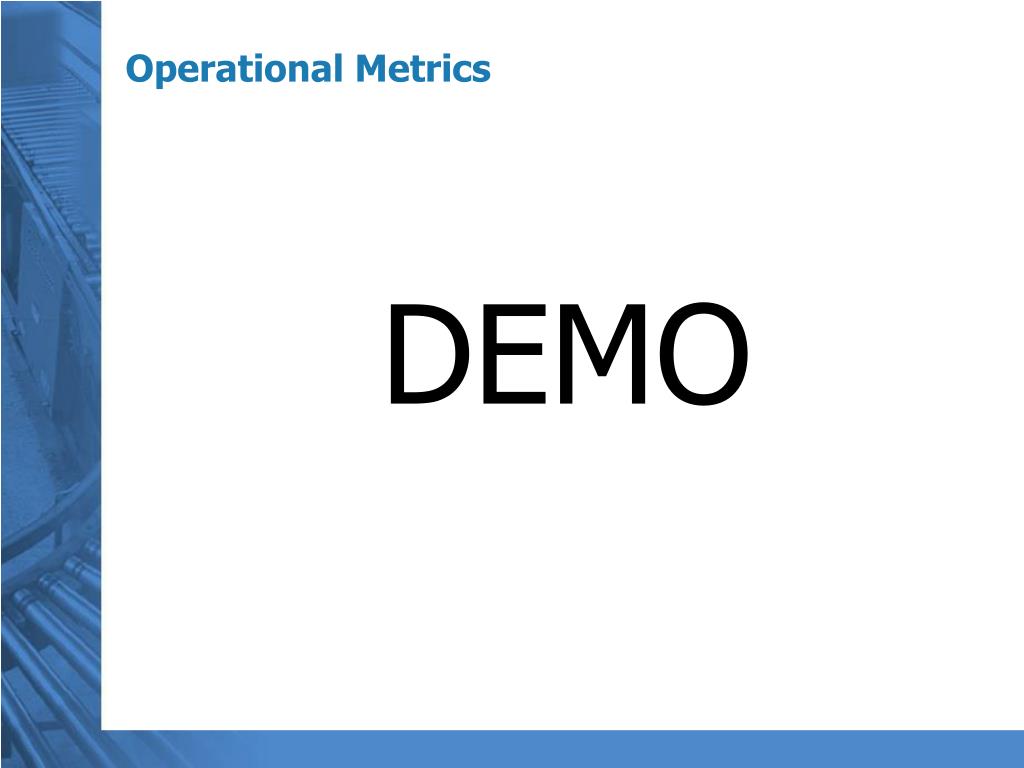 Operational Metrics

DEMO